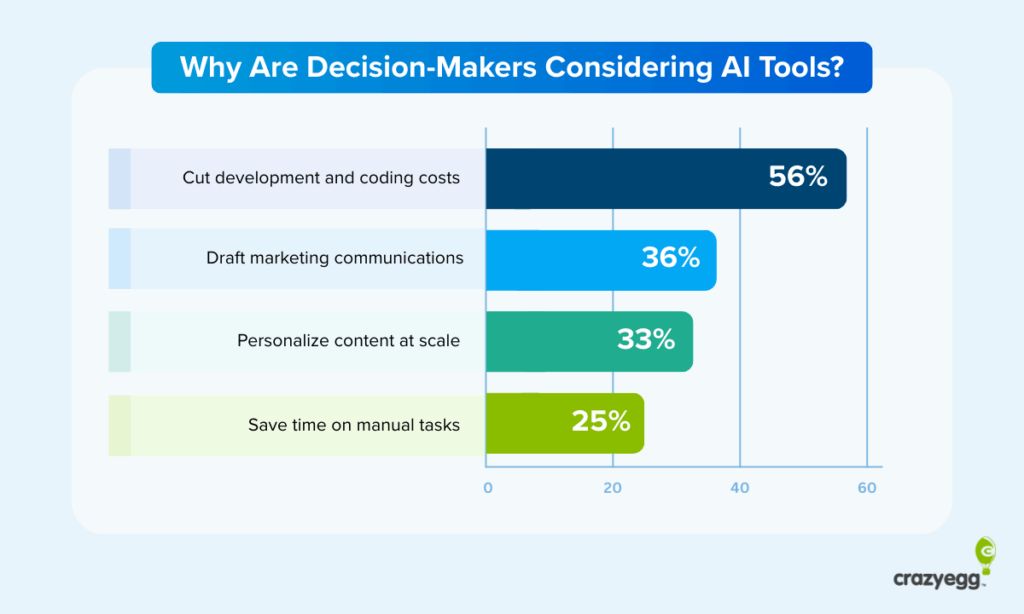 Why Are Decision-Makers Considering AI Tools?

Cut development and coding costs 56%

Draft marketing communications 36%

Personalize content at scale 33%

Save time on manual tasks 25%

0 20 40 60

crazyegg